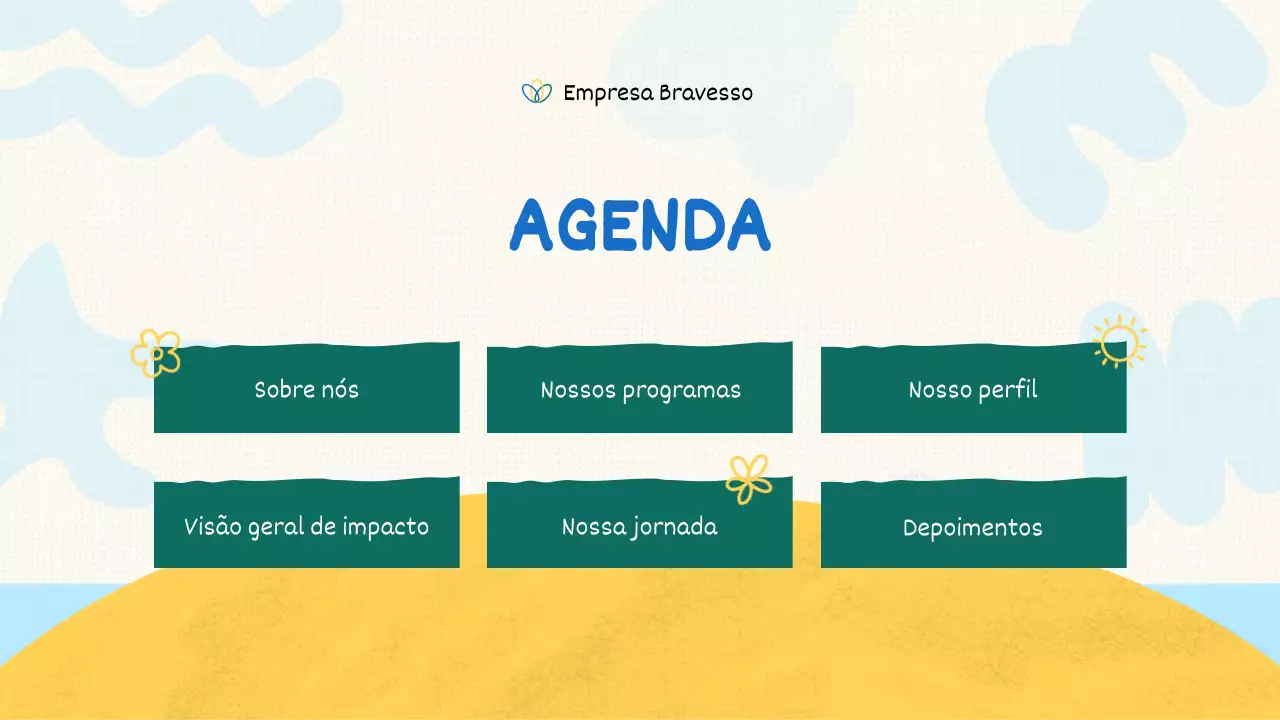 Empresa Bravesso

AGENDA

Sobre nós

Nossos programas

Nosso perfil

Visão geral de impacto

Nossa jornada

Depoimentos